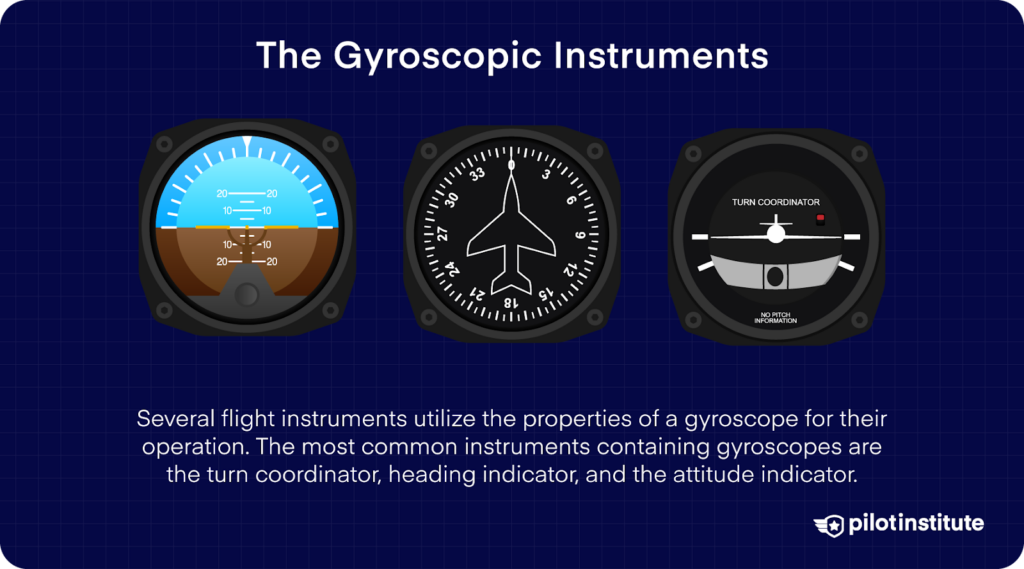 The Gyroscopic Instruments

20 20
10 10
10 10
20 20

0
3
6
9
12
15
18
21
24
27
30
33

TURN COORDINATOR
NO PITCH INFORMATION

Several flight instruments utilize the properties of a gyroscope for their operation. The most common instruments containing gyroscopes are the turn coordinator, heading indicator, and the attitude indicator.

pilotinstitute